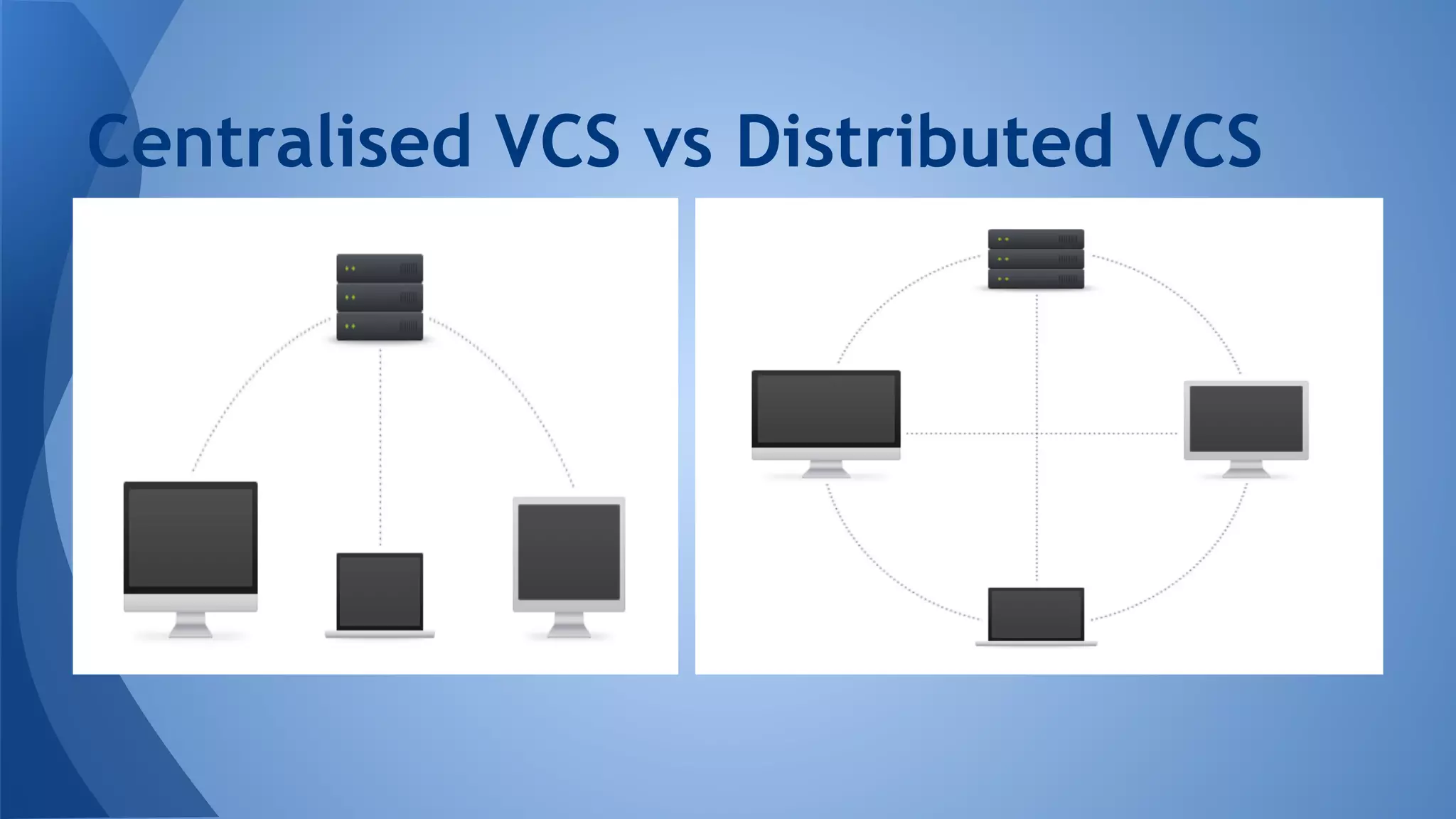 Centralised VCS vs Distributed VCS